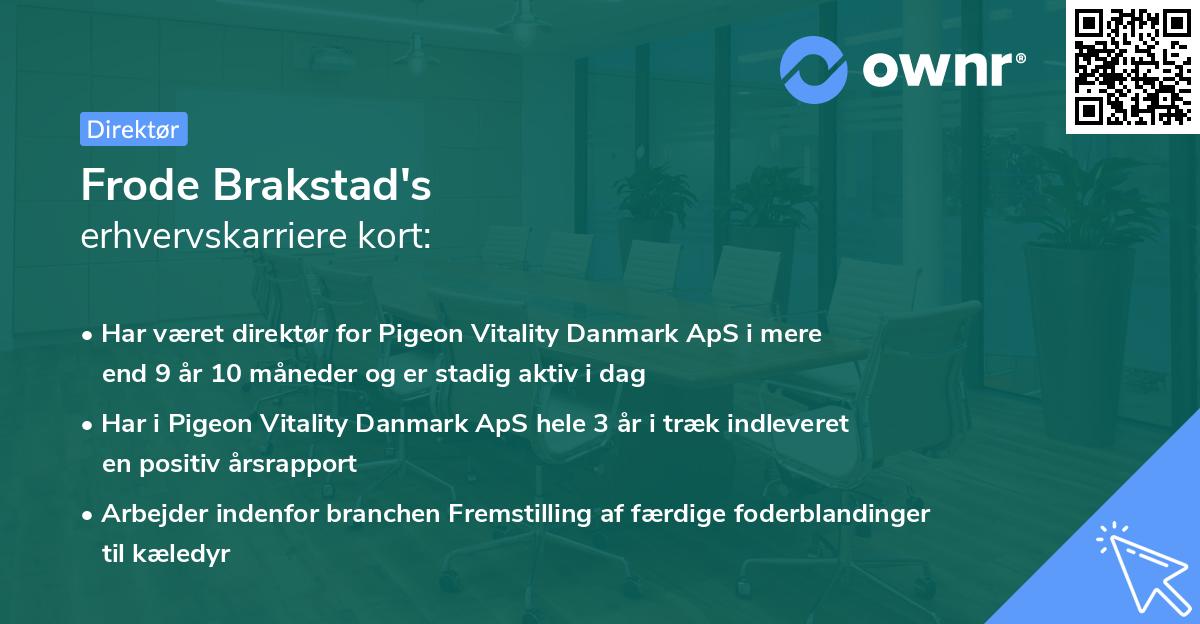 ownr®

Direktør

Frode Brakstad's
erhvervskarriere kort:

• Har været direktør for Pigeon Vitality Danmark ApS i mere end 9 år 10 måneder og er stadig aktiv i dag

• Har i Pigeon Vitality Danmark ApS hele 3 år i træk indleveret en positiv årsrapport

• Arbejder indenfor branchen Fremstilling af færdige foderblandinger til kæledyr